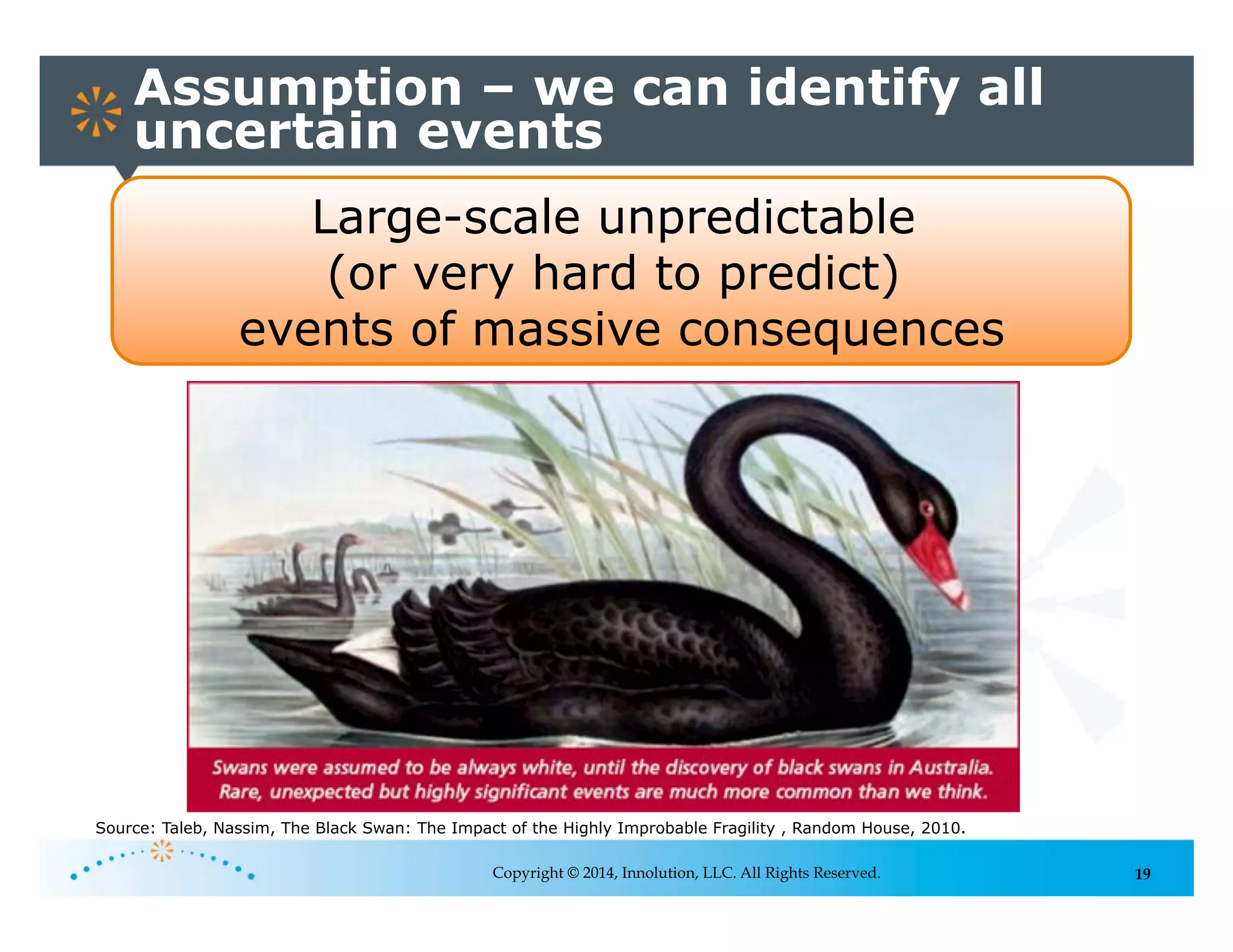 Assumption – we can identify all uncertain events

Large-scale unpredictable
(or very hard to predict)
events of massive consequences

Swans were assumed to be always white, until the discovery of black swans in Australia. Rare, unexpected but highly significant events are much more common than we think.

Source: Taleb, Nassim, The Black Swan: The Impact of the Highly Improbable Fragility , Random House, 2010.

Copyright © 2014, Innolution, LLC. All Rights Reserved.

19